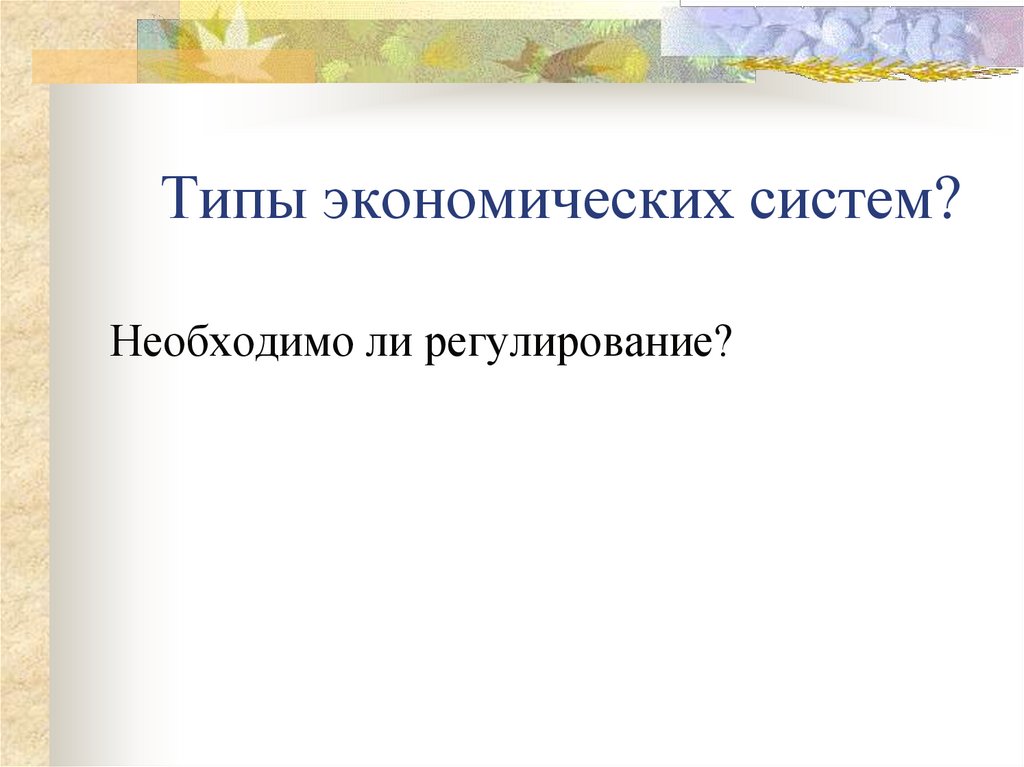 Типы экономических систем?

Необходимо ли регулирование?